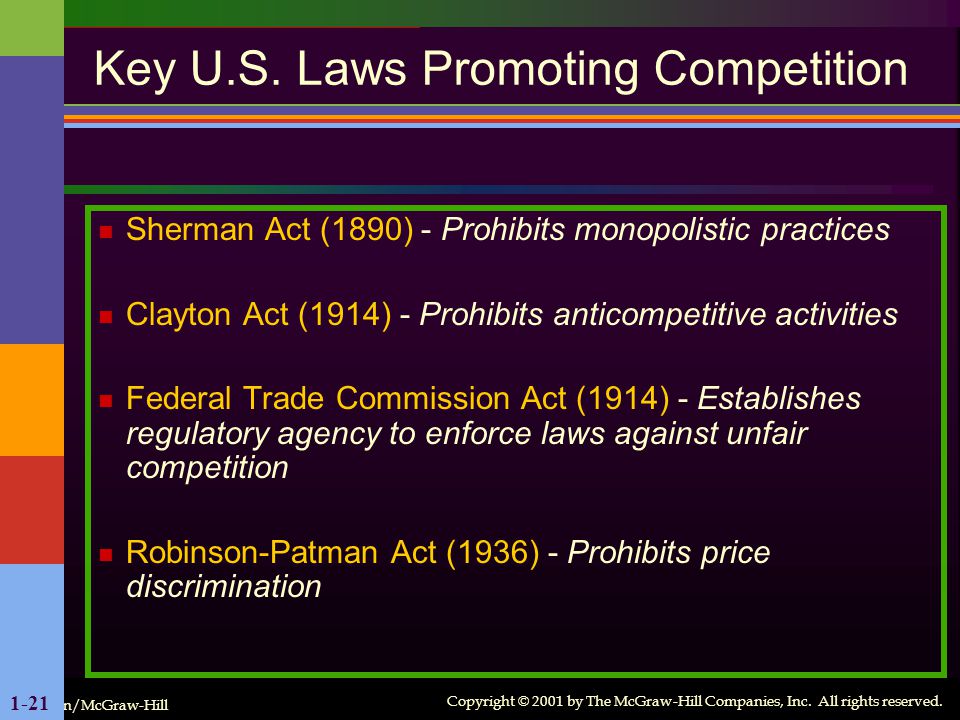 Key U.S. Laws Promoting Competition

Sherman Act (1890) - Prohibits monopolistic practices

Clayton Act (1914) - Prohibits anticompetitive activities

Federal Trade Commission Act (1914) - Establishes regulatory agency to enforce laws against unfair competition

Robinson-Patman Act (1936) - Prohibits price discrimination

1-21 n/McGraw-Hill

Copyright © 2001 by The McGraw-Hill Companies, Inc. All rights reserved.